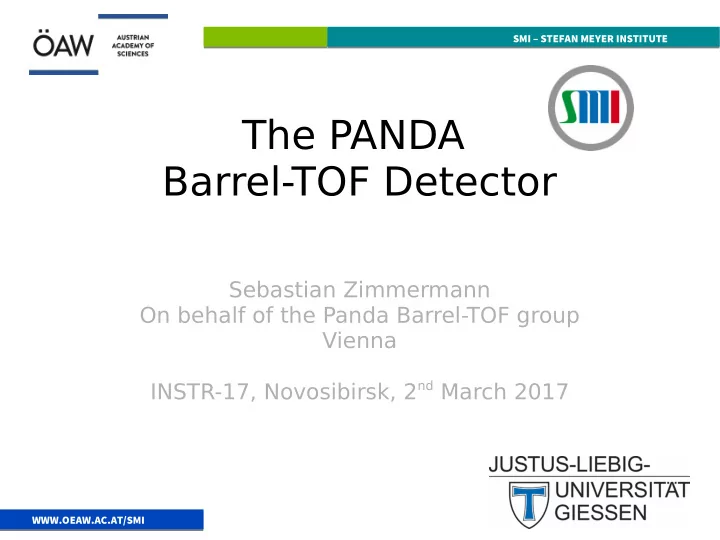 ÖAW AUSTRIAN ACADEMY OF SCIENCES

SMI – STEFAN MEYER INSTITUTE

SMI

The PANDA
Barrel-TOF Detector

Sebastian Zimmermann
On behalf of the Panda Barrel-TOF group
Vienna

INSTR-17, Novosibirsk, 2$^{nd}$ March 2017

JUSTUS-LIEBIG-
UNIVERSITÄT
GIESSEN

WWW.OEAW.AC.AT/SMI